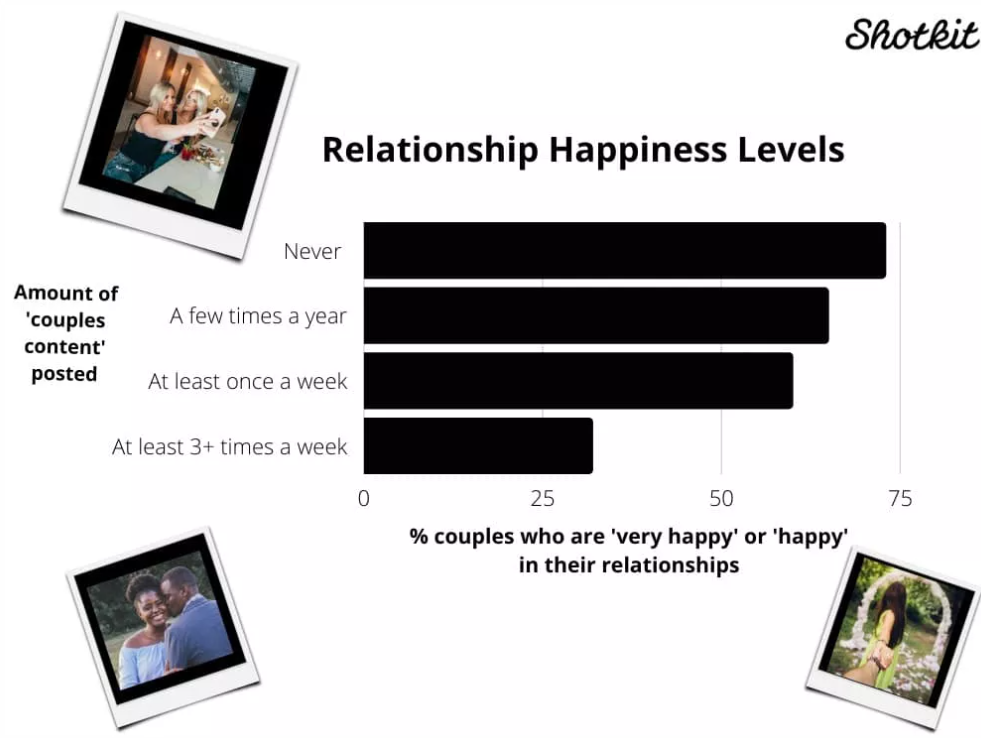 Shotkit

Relationship Happiness Levels

Amount of 'couples content' posted

Never

A few times a year

At least once a week

At least 3+ times a week

0
25
50
75

% couples who are 'very happy' or 'happy' in their relationships